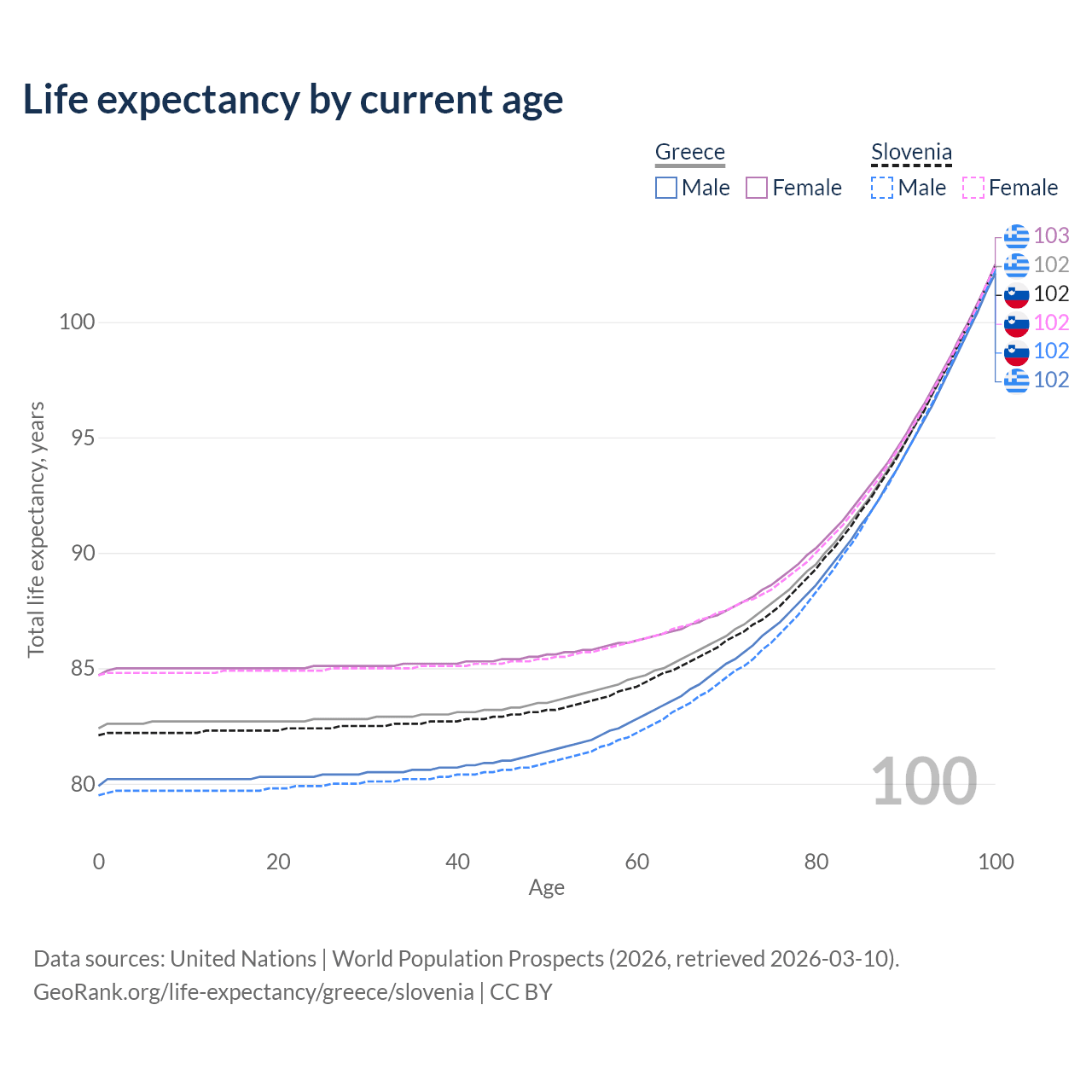 Life expectancy by current age

Greece
Male Female

Slovenia
Male Female

103
102
102
102
102
102

100
95
90
85
80

Total life expectancy, years

100

0 20 40 60 80 100
Age

Data sources: United Nations | World Population Prospects (2026, retrieved 2026-03-10).
GeoRank.org/life-expectancy/greece/slovenia | CC BY